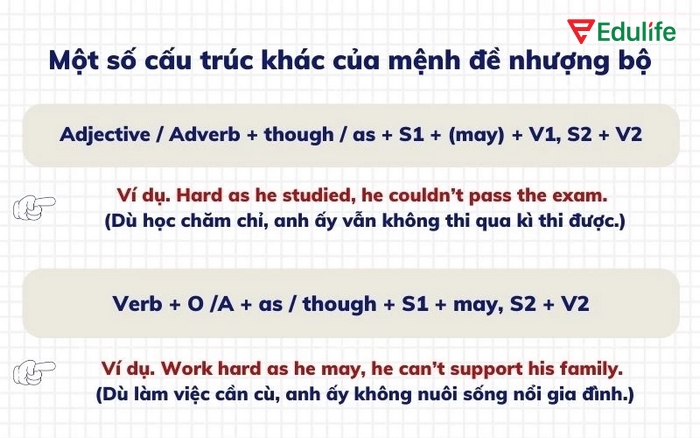 Edulife

Một số cấu trúc khác của mệnh đề nhượng bộ

Adjective / Adverb + though / as + S1 + (may) + V1, S2 + V2

Ví dụ. Hard as he studied, he couldn't pass the exam.
(Dù học chăm chỉ, anh ấy vẫn không thi qua kì thi được.)

Verb + O /A + as / though + S1 + may, S2 + V2

Ví dụ. Work hard as he may, he can't support his family.
(Dù làm việc cần cù, anh ấy không nuôi sống nổi gia đình.)